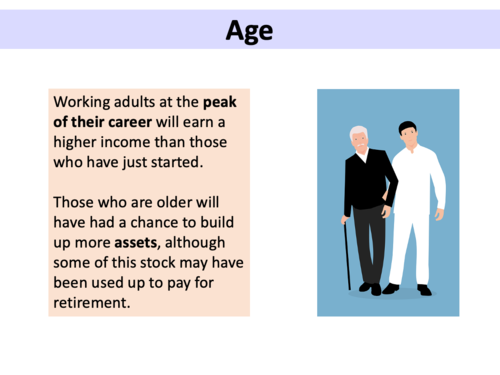 Age

Working adults at the peak of their career will earn a higher income than those who have just started.

Those who are older will have had a chance to build up more assets, although some of this stock may have been used up to pay for retirement.